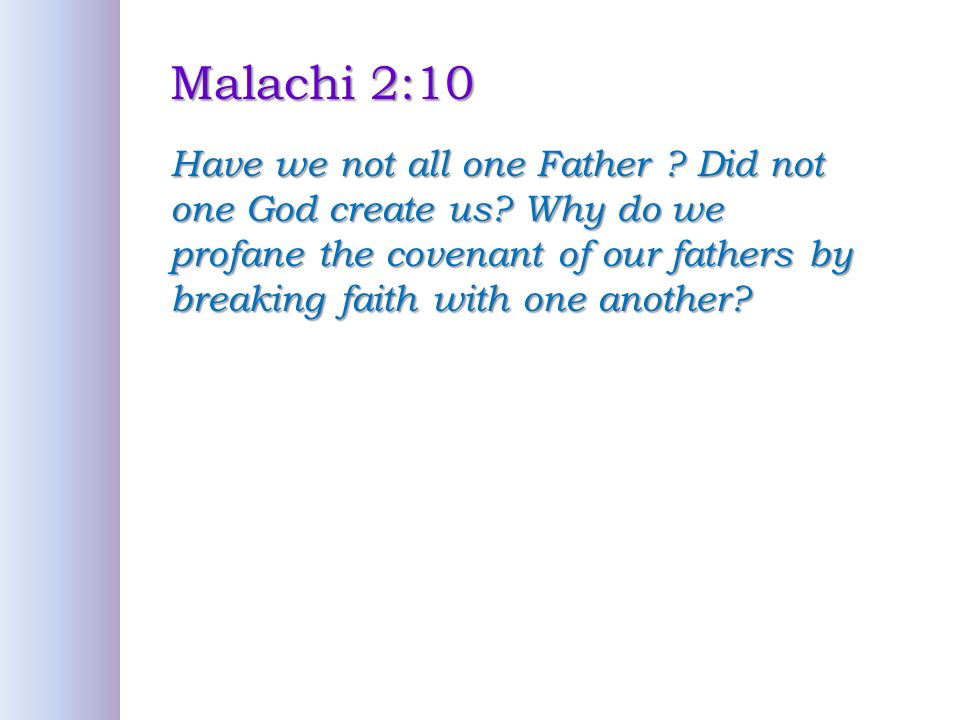 Malachi 2:10

Have we not all one Father ? Did not one God create us? Why do we profane the covenant of our fathers by breaking faith with one another?